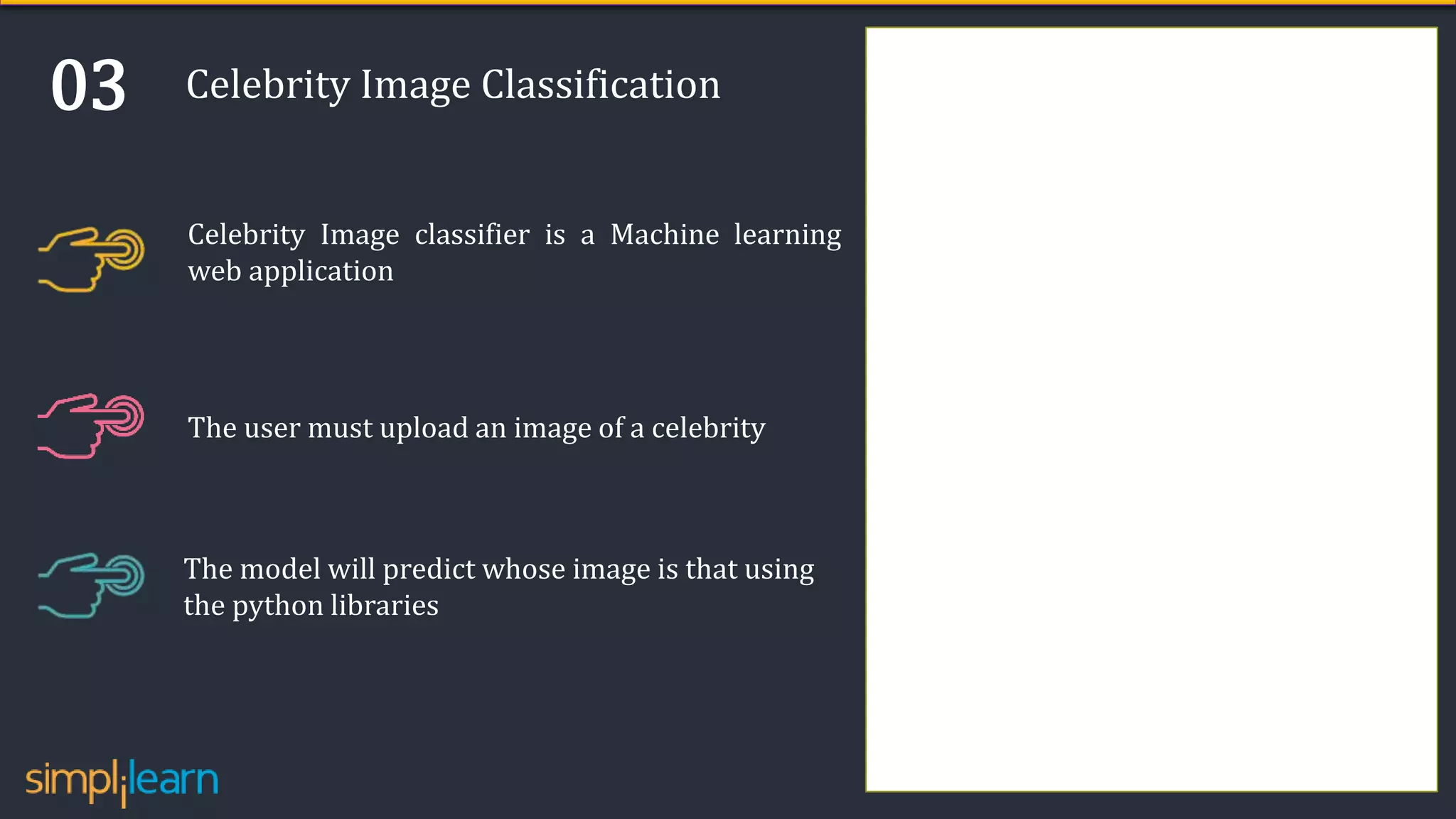 03 Celebrity Image Classification

Celebrity Image classifier is a Machine learning web application

The user must upload an image of a celebrity

The model will predict whose image is that using the python libraries

simplilearn